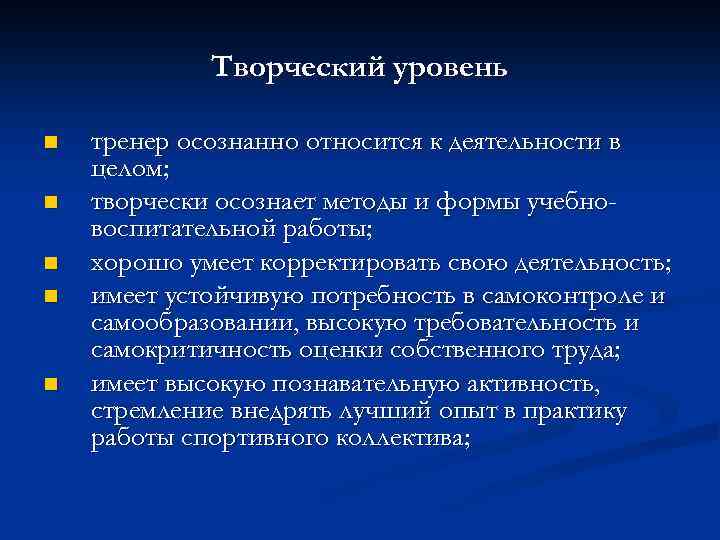 Творческий уровень

- тренер осознанно относится к деятельности в целом;
- творчески осознает методы и формы учебно-воспитательной работы;
- хорошо умеет корректировать свою деятельность;
- имеет устойчивую потребность в самоконтроле и самообразовании, высокую требовательность и самокритичность оценки собственного труда;
- имеет высокую познавательную активность, стремление внедрять лучший опыт в практику работы спортивного коллектива;